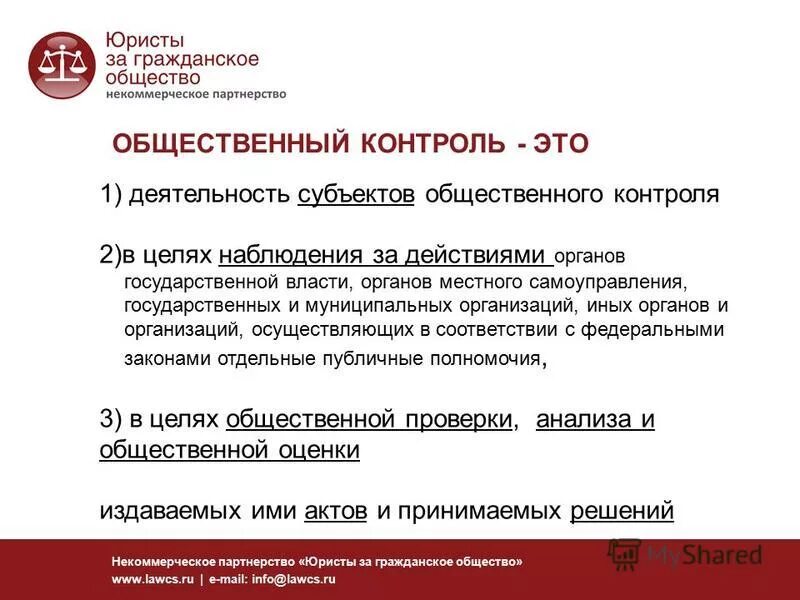 Юристы за гражданское общество
некоммерческое партнерство

ОБЩЕСТВЕННЫЙ КОНТРОЛЬ - ЭТО

1) деятельность субъектов общественного контроля

2)в целях наблюдения за действиями органов государственной власти, органов местного самоуправления, государственных и муниципальных организаций, иных органов и организаций, осуществляющих в соответствии с федеральными законами отдельные публичные полномочия,

3) в целях общественной проверки, анализа и общественной оценки

издаваемых ими актов и принимаемых решений

Некоммерческое партнерство «Юристы за гражданское общество»
www.lawcs.ru | e-mail: info@lawcs.ru

MyShared